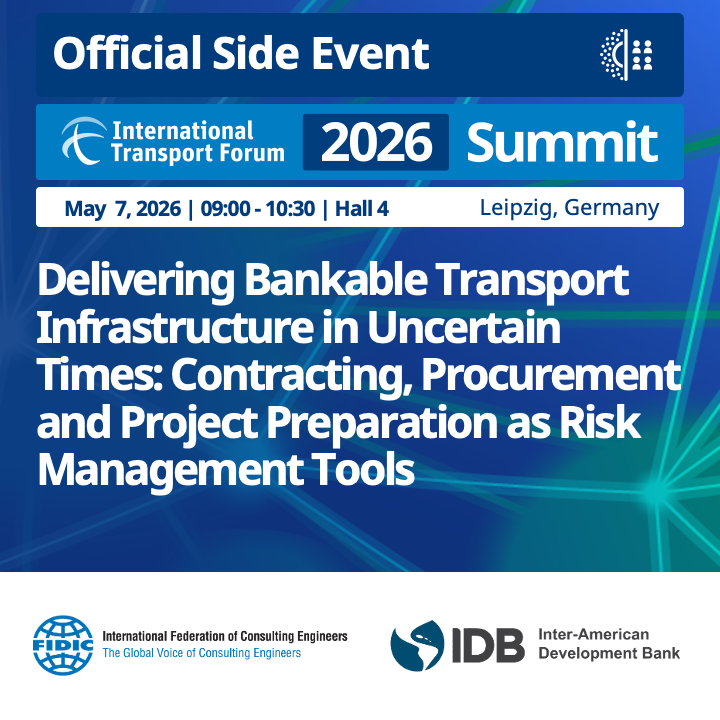 Official Side Event

International Transport Forum 2026 Summit

May 7, 2026 | 09:00 - 10:30 | Hall 4 Leipzig, Germany

Delivering Bankable Transport Infrastructure in Uncertain Times: Contracting, Procurement and Project Preparation as Risk Management Tools

FIDIC International Federation of Consulting Engineers
The Global Voice of Consulting Engineers

IDB Inter-American Development Bank